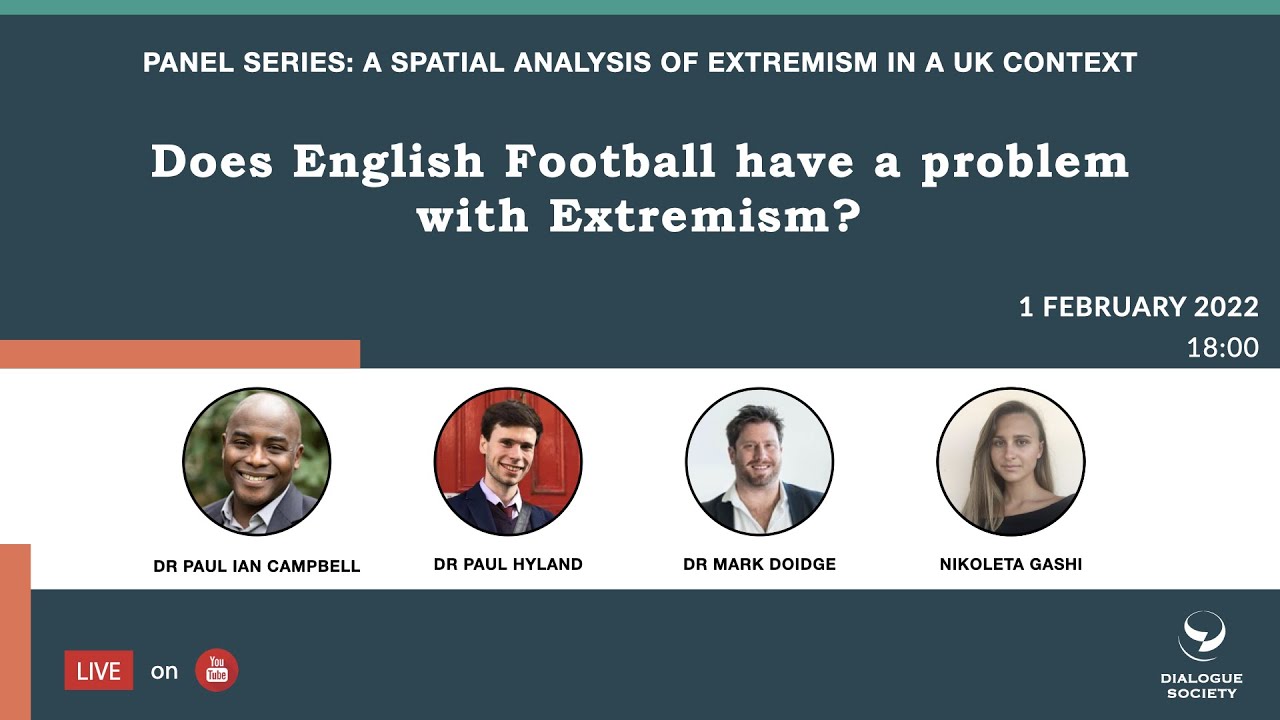 PANEL SERIES: A SPATIAL ANALYSIS OF EXTREMISM IN A UK CONTEXT

Does English Football have a problem with Extremism?

1 FEBRUARY 2022
18:00

DR PAUL IAN CAMPBELL

DR PAUL HYLAND

DR MARK DOIDGE

NIKOLETA GASHI

LIVE on You Tube

DIALOGUE SOCIETY